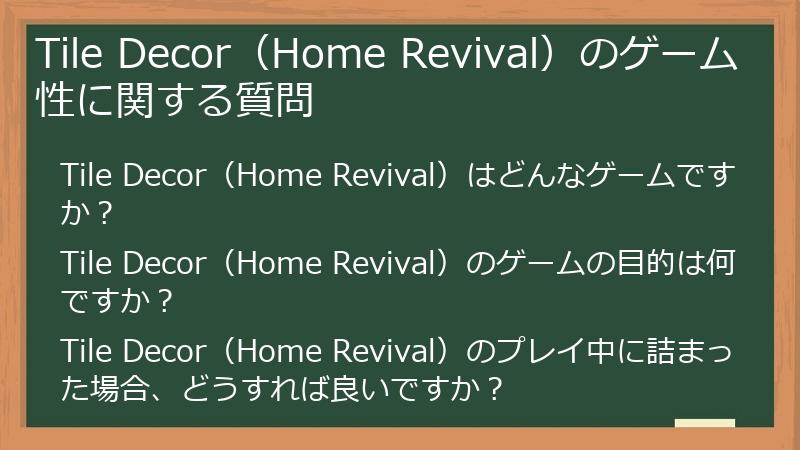 Tile Decor（Home Revival）のゲーム性に関する質問

Tile Decor（Home Revival）はどんなゲームですか？

Tile Decor（Home Revival）のゲームの目的は何ですか？

Tile Decor（Home Revival）のプレイ中に詰まった場合、どうすれば良いですか？